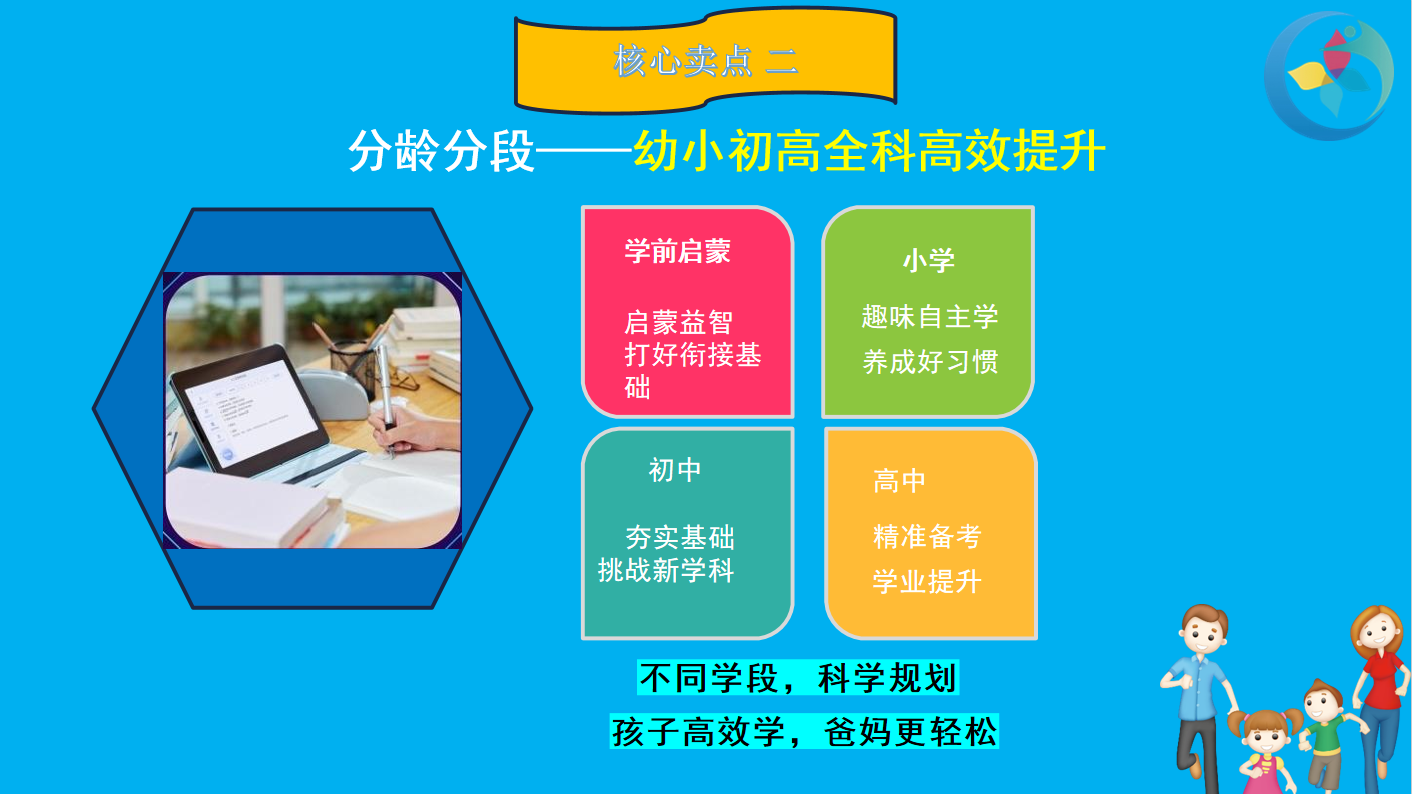 核心卖点 二

分龄分段——幼小初高全科高效提升

学前启蒙

启蒙益智
打好衔接基础

小学

趣味自主学
养成好习惯

初中

夯实基础
挑战新学科

高中

精准备考
学业提升

不同学段，科学规划

孩子高效学，爸妈更轻松